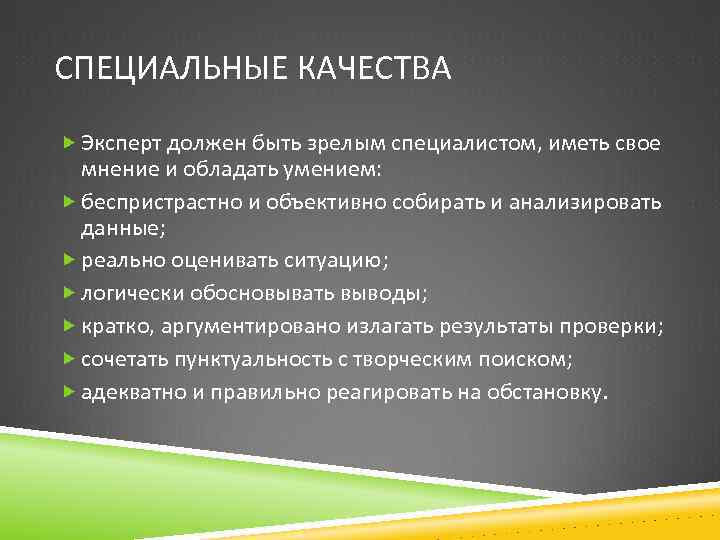 СПЕЦИАЛЬНЫЕ КАЧЕСТВА

Эксперт должен быть зрелым специалистом, иметь свое мнение и обладать умением:

беспристрастно и объективно собирать и анализировать данные;

реально оценивать ситуацию;

логически обосновывать выводы;

кратко, аргументировано излагать результаты проверки;

сочетать пунктуальность с творческим поиском;

адекватно и правильно реагировать на обстановку.